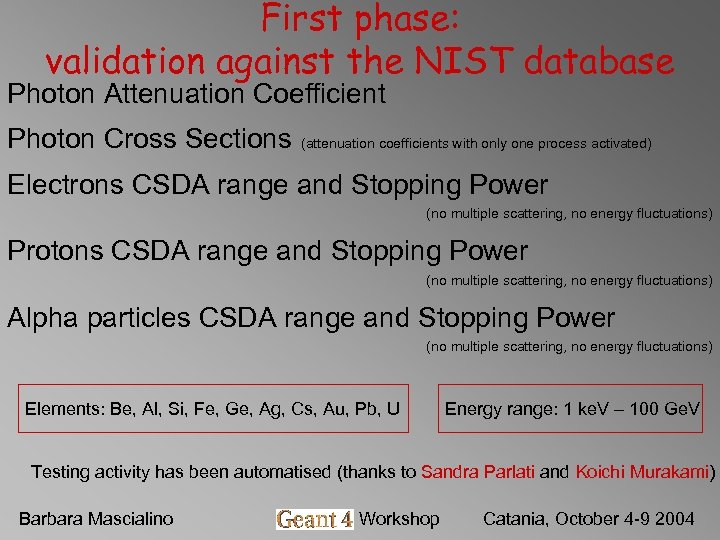 First phase:
validation against the NIST database

Photon Attenuation Coefficient

Photon Cross Sections (attenuation coefficients with only one process activated)

Electrons CSDA range and Stopping Power
(no multiple scattering, no energy fluctuations)

Protons CSDA range and Stopping Power
(no multiple scattering, no energy fluctuations)

Alpha particles CSDA range and Stopping Power
(no multiple scattering, no energy fluctuations)

Elements: Be, Al, Si, Fe, Ge, Ag, Cs, Au, Pb, U

Energy range: 1 keV – 100 GeV

Testing activity has been automatised (thanks to Sandra Parlati and Koichi Murakami)

Barbara Mascialino Geant 4 Workshop Catania, October 4-9 2004